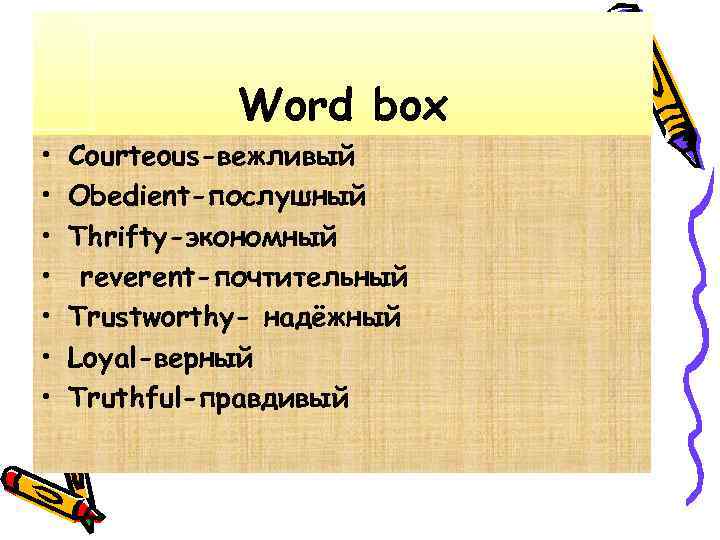 Word box

• Courteous-вежливый
• Obedient-послушный
• Thrifty-экономный
• reverent-почтительный
• Trustworthy- надёжный
• Loyal-верный
• Truthful-правдивый